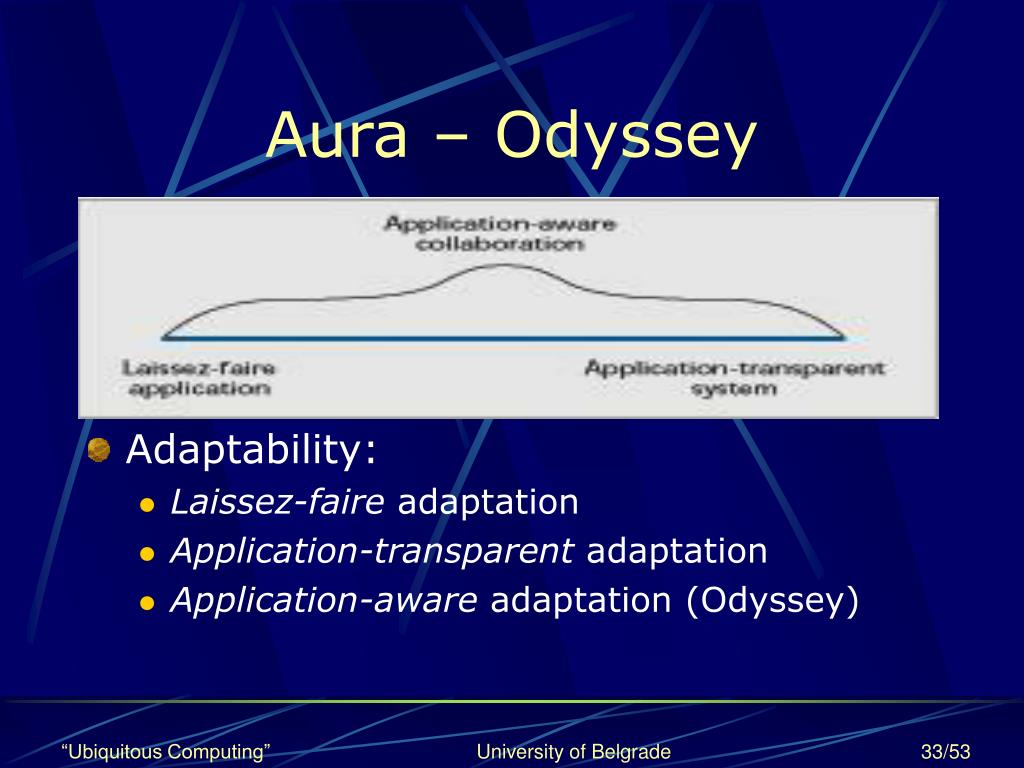 Aura – Odyssey

Application-aware collaboration

Laissez-faire application

Application-transparent system

Adaptability:

Laissez-faire adaptation

Application-transparent adaptation

Application-aware adaptation (Odyssey)

“Ubiquitous Computing”

University of Belgrade

33/53